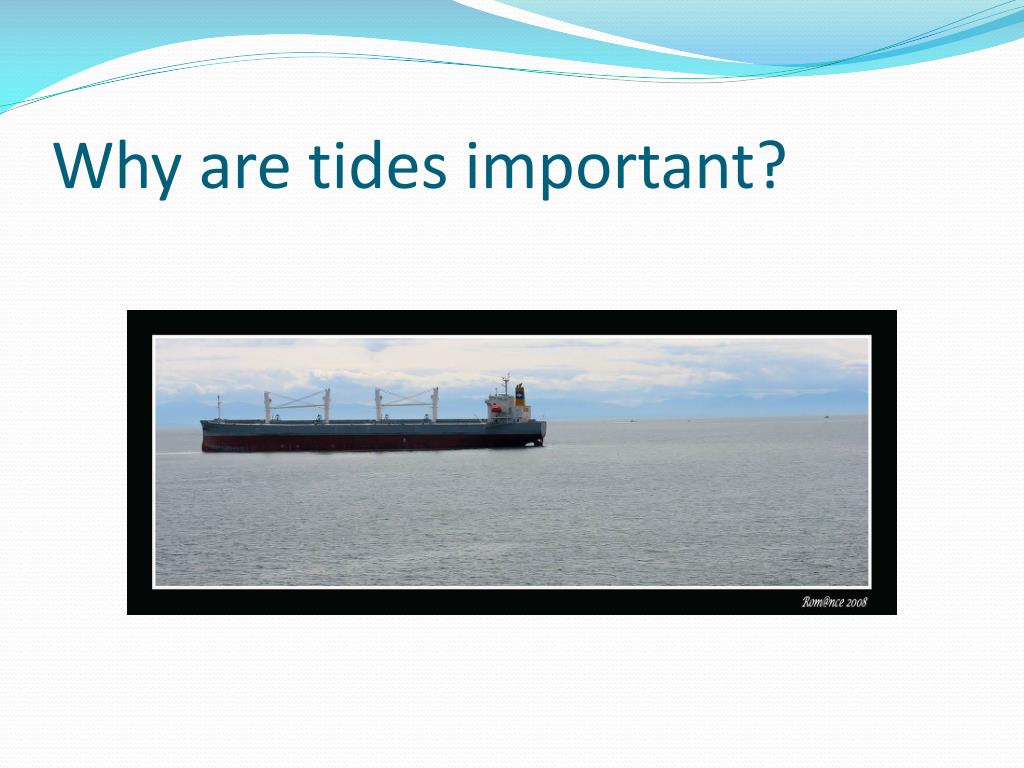 Why are tides important?

Rom@nce 2008